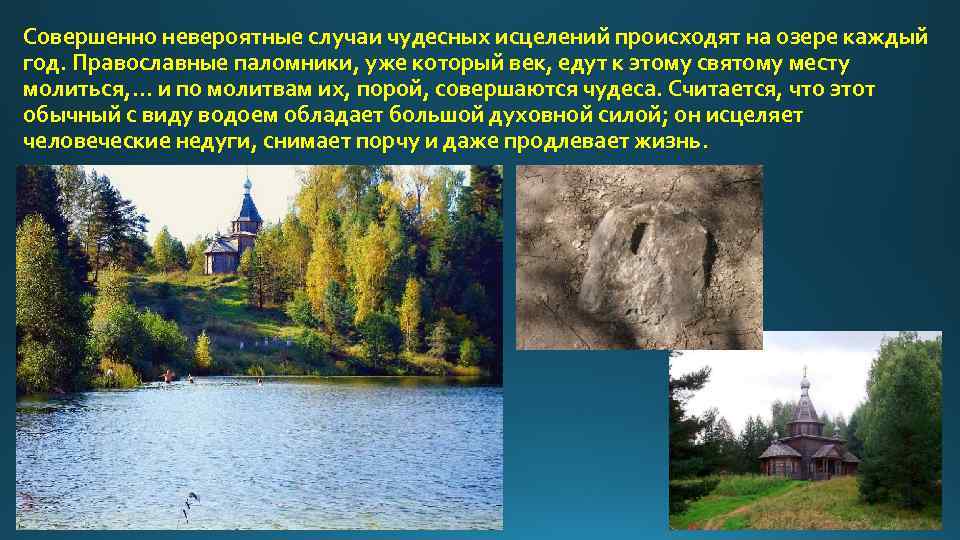 Совершенно невероятные случаи чудесных исцелений происходят на озере каждый год. Православные паломники, уже который век, едут к этому святому месту молиться,… и по молитвам их, порой, совершаются чудеса. Считается, что этот обычный с виду водоем обладает большой духовной силой; он исцеляет человеческие недуги, снимает порчу и даже продлевает жизнь.